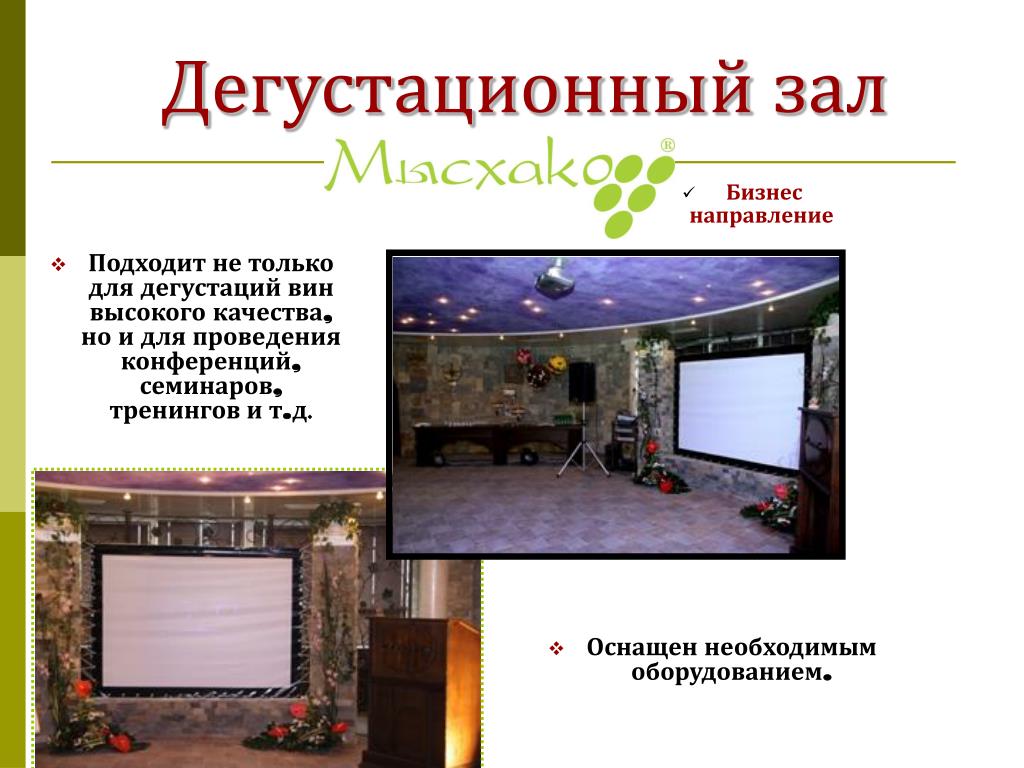 Дегустационный зал

Мысхако®

✓ Бизнес направление

❖ Подходит не только для дегустаций вин высокого качества, но и для проведения конференций, семинаров, тренингов и т.д.

❖ Оснащен необходимым оборудованием.